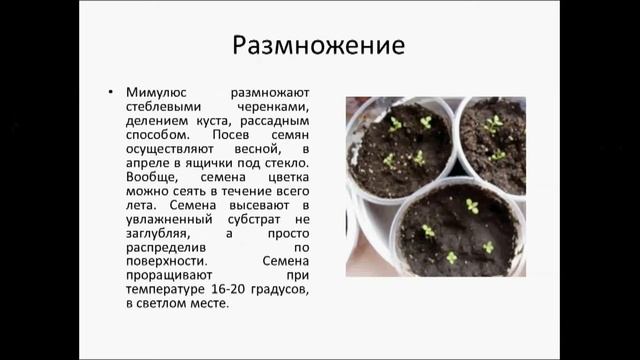 Размножение

• Мимулюс размножают стеблевыми черенками, делением куста, рассадным способом. Посев семян осуществляют весной, в апреле в ящички под стекло. Вообще, семена цветка можно сеять в течение всего лета. Семена высевают в увлажненный субстрат не заглубляя, а просто распределив по поверхности. Семена проращивают при температуре 16-20 градусов, в светлом месте.